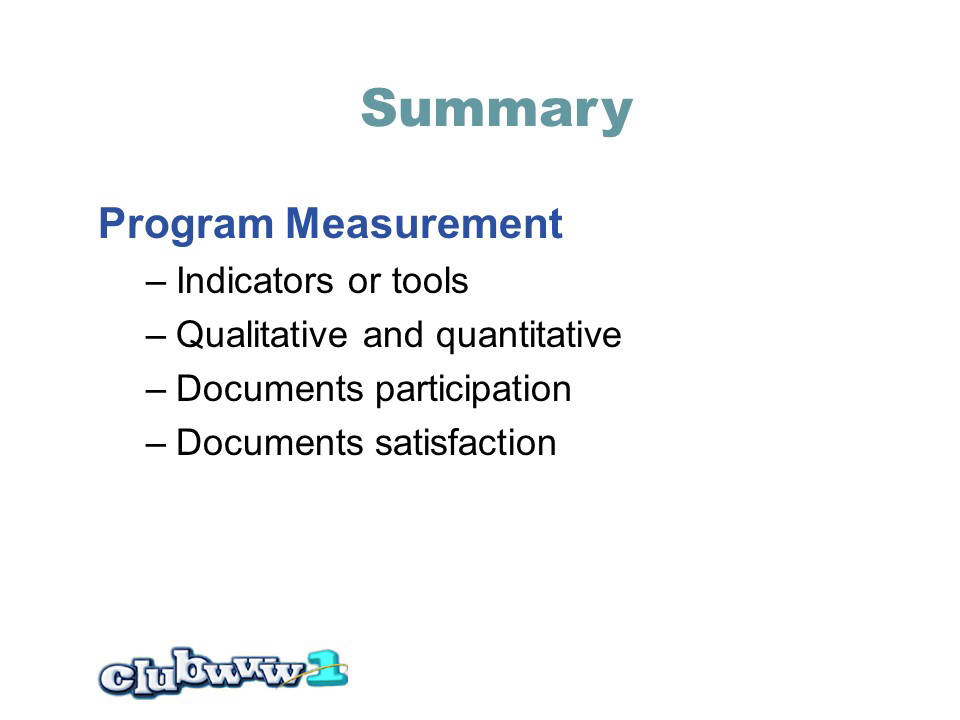 Summary

Program Measurement

– Indicators or tools

– Qualitative and quantitative

– Documents participation

– Documents satisfaction

clubwww1